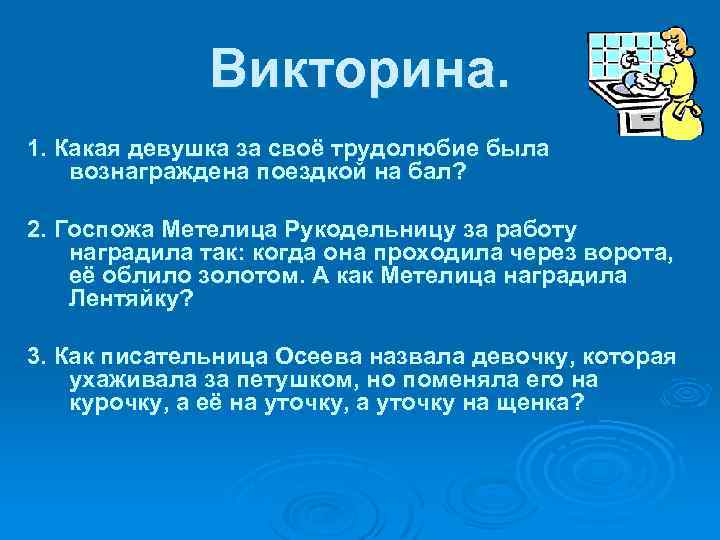 Викторина.

1. Какая девушка за своё трудолюбие была вознаграждена поездкой на бал?

2. Госпожа Метелица Рукодельницу за работу наградила так: когда она проходила через ворота, её облило золотом. А как Метелица наградила Лентяйку?

3. Как писательница Осеева назвала девочку, которая ухаживала за петушком, но поменяла его на курочку, а её на уточку, а уточку на щенка?